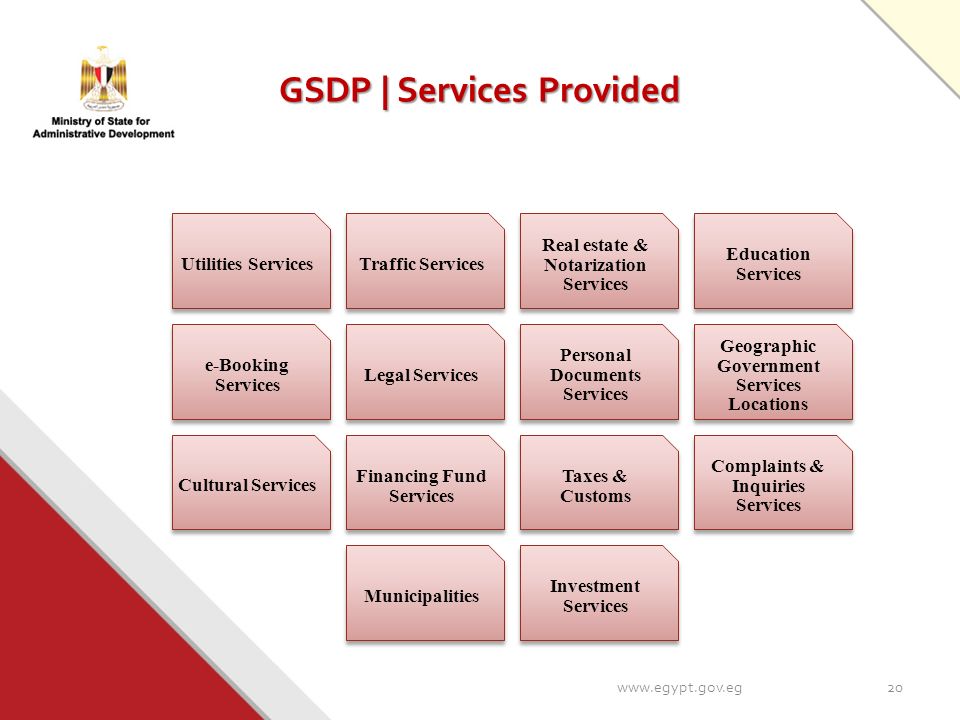 Ministry of State for Administrative Development

GSDP | Services Provided

Utilities Services

Traffic Services

Real estate & Notarization Services

Education Services

e-Booking Services

Legal Services

Personal Documents Services

Geographic Government Services Locations

Cultural Services

Financing Fund Services

Taxes & Customs

Complaints & Inquiries Services

Municipalities

Investment Services

www.egypt.gov.eg

20